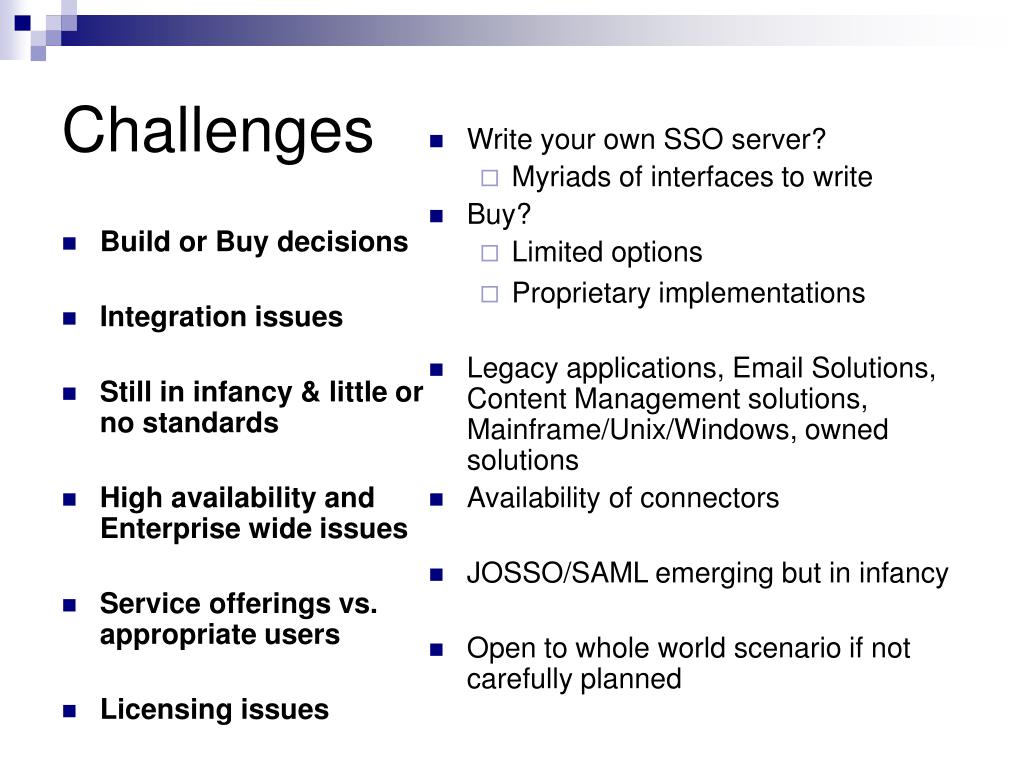 Challenges

- Build or Buy decisions
- Integration issues
- Still in infancy & little or no standards
- High availability and Enterprise wide issues
- Service offerings vs. appropriate users
- Licensing issues

- Write your own SSO server?
  - Myriads of interfaces to write
- Buy?
  - Limited options
  - Proprietary implementations
- Legacy applications, Email Solutions, Content Management solutions, Mainframe/Unix/Windows, owned solutions
- Availability of connectors
- JOSSO/SAML emerging but in infancy
- Open to whole world scenario if not carefully planned